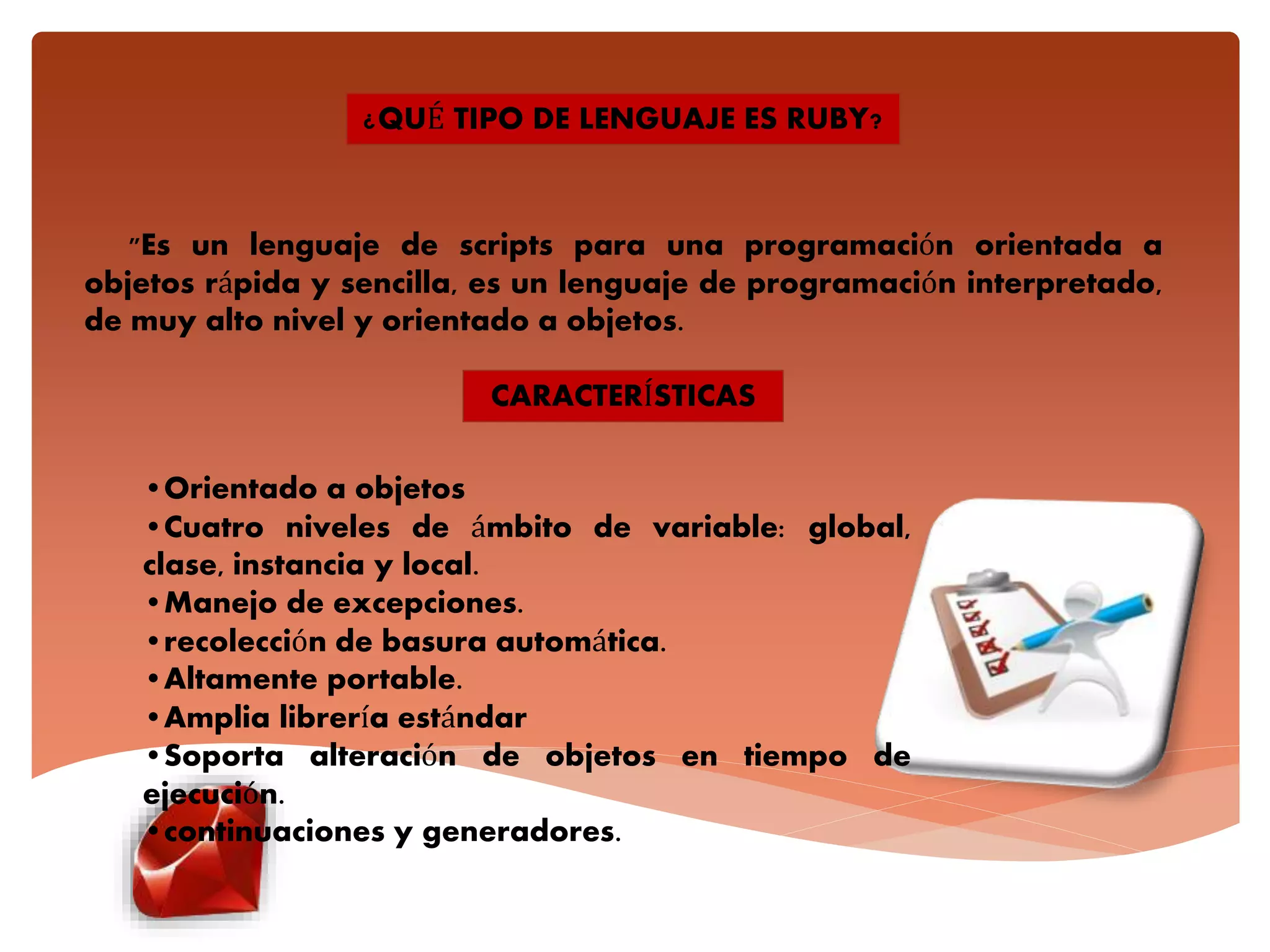 ¿QUÉ TIPO DE LENGUAJE ES RUBY?

"Es un lenguaje de scripts para una programación orientada a objetos rápida y sencilla, es un lenguaje de programación interpretado, de muy alto nivel y orientado a objetos.

CARACTERÍSTICAS

•Orientado a objetos
•Cuatro niveles de ámbito de variable: global, clase, instancia y local.
•Manejo de excepciones.
•recolección de basura automática.
•Altamente portable.
•Amplia librería estándar
•Soporta alteración de objetos en tiempo de ejecución.
•continuaciones y generadores.